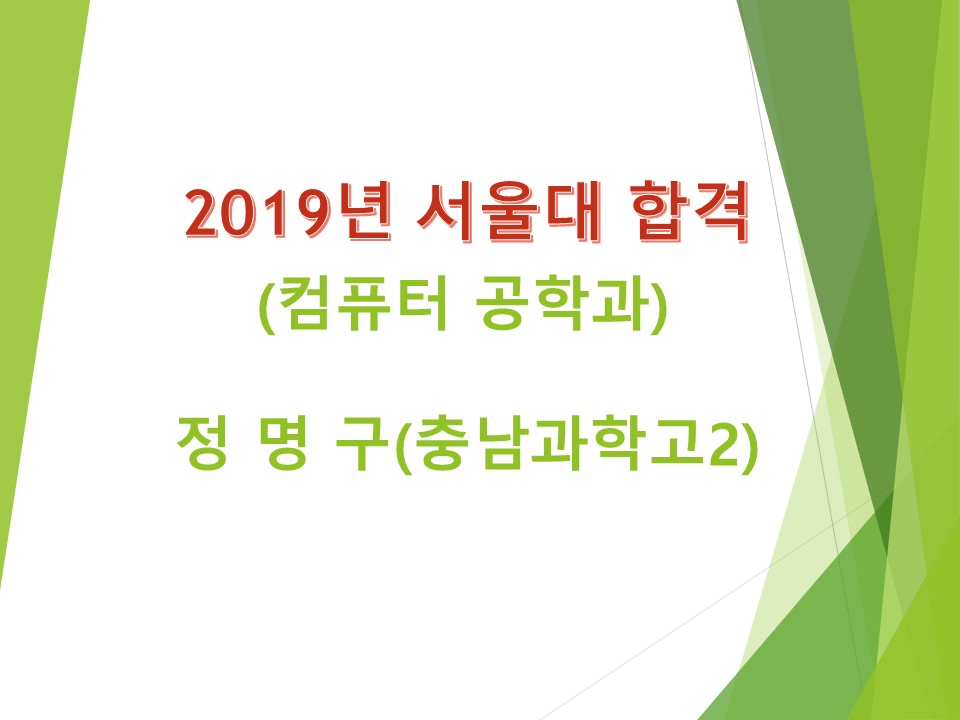 2019년 서울대 합격
(컴퓨터 공학과)

정 명 구(충남과학고2)